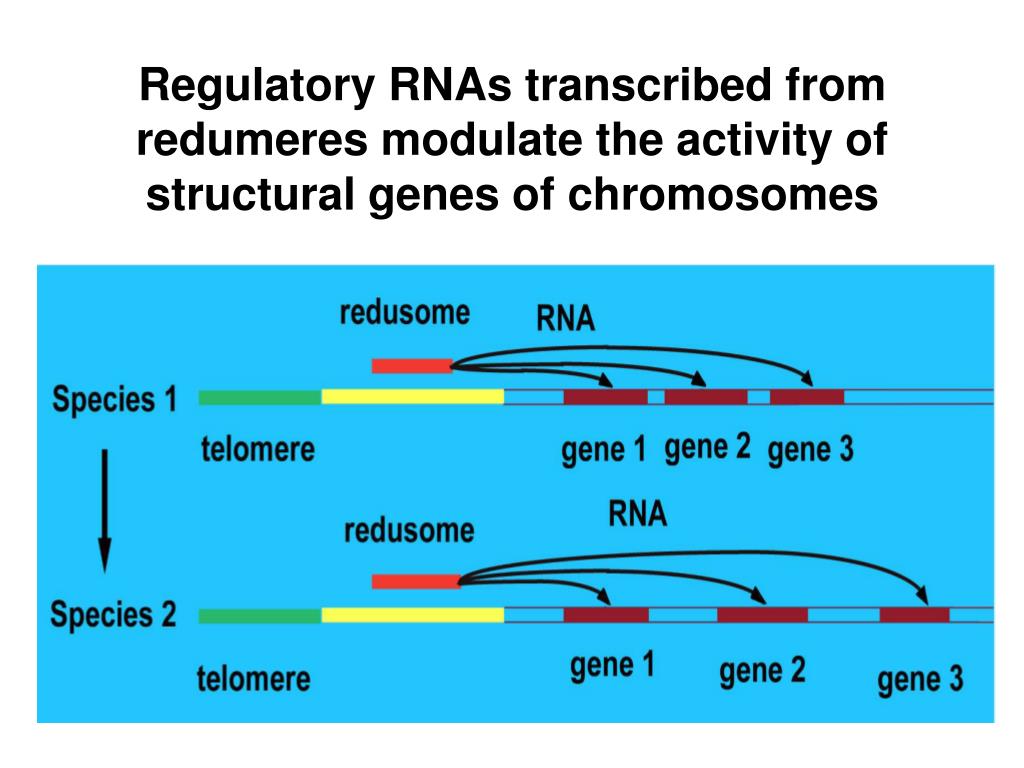 Regulatory RNAs transcribed from redumeres modulate the activity of structural genes of chromosomes

redusome

RNA

Species 1

telomere

gene 1

gene 2

gene 3

redusome

RNA

Species 2

telomere

gene 1

gene 2

gene 3